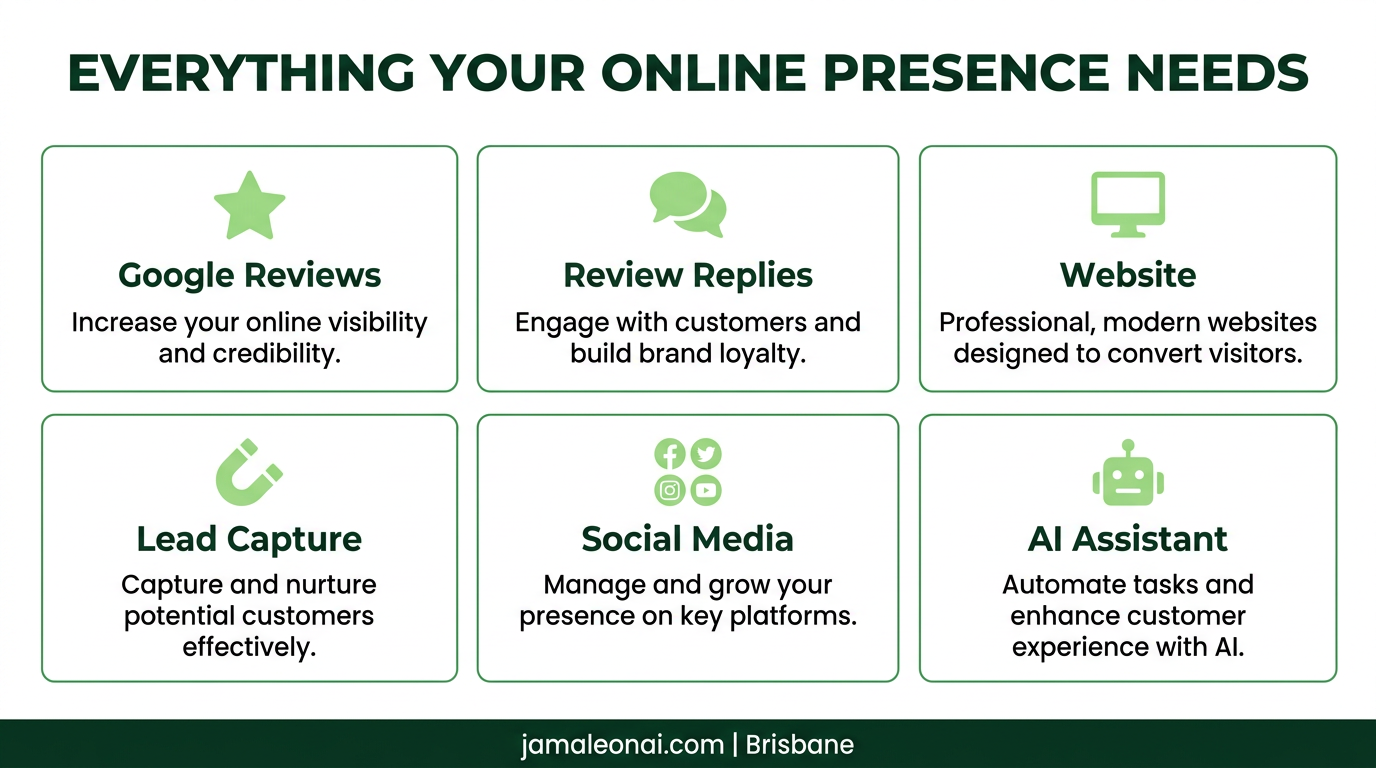 EVERYTHING YOUR ONLINE PRESENCE NEEDS

Google Reviews
Increase your online visibility and credibility.

Review Replies
Engage with customers and build brand loyalty.

Website
Professional, modern websites designed to convert visitors.

Lead Capture
Capture and nurture potential customers effectively.

Social Media
Manage and grow your presence on key platforms.

AI Assistant
Automate tasks and enhance customer experience with AI.

jamaleonai.com | Brisbane